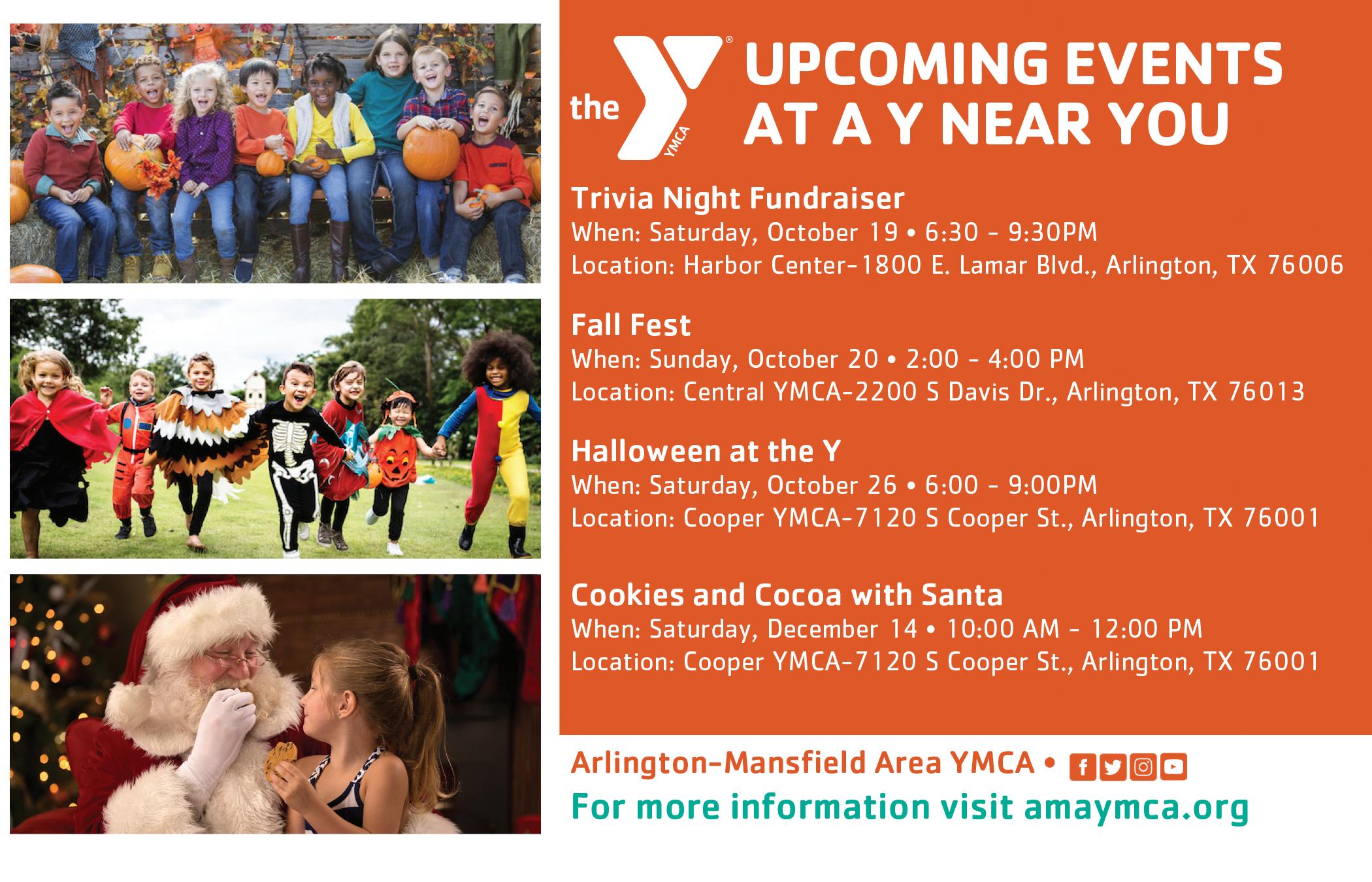 the YMCA

UPCOMING EVENTS AT A Y NEAR YOU

Trivia Night Fundraiser
When: Saturday, October 19 • 6:30 - 9:30PM
Location: Harbor Center-1800 E. Lamar Blvd., Arlington, TX 76006

Fall Fest
When: Sunday, October 20 • 2:00 - 4:00 PM
Location: Central YMCA-2200 S Davis Dr., Arlington, TX 76013

Halloween at the Y
When: Saturday, October 26 • 6:00 - 9:00PM
Location: Cooper YMCA-7120 S Cooper St., Arlington, TX 76001

Cookies and Cocoa with Santa
When: Saturday, December 14 • 10:00 AM - 12:00 PM
Location: Cooper YMCA-7120 S Cooper St., Arlington, TX 76001

Arlington-Mansfield Area YMCA •
For more information visit amaymca.org